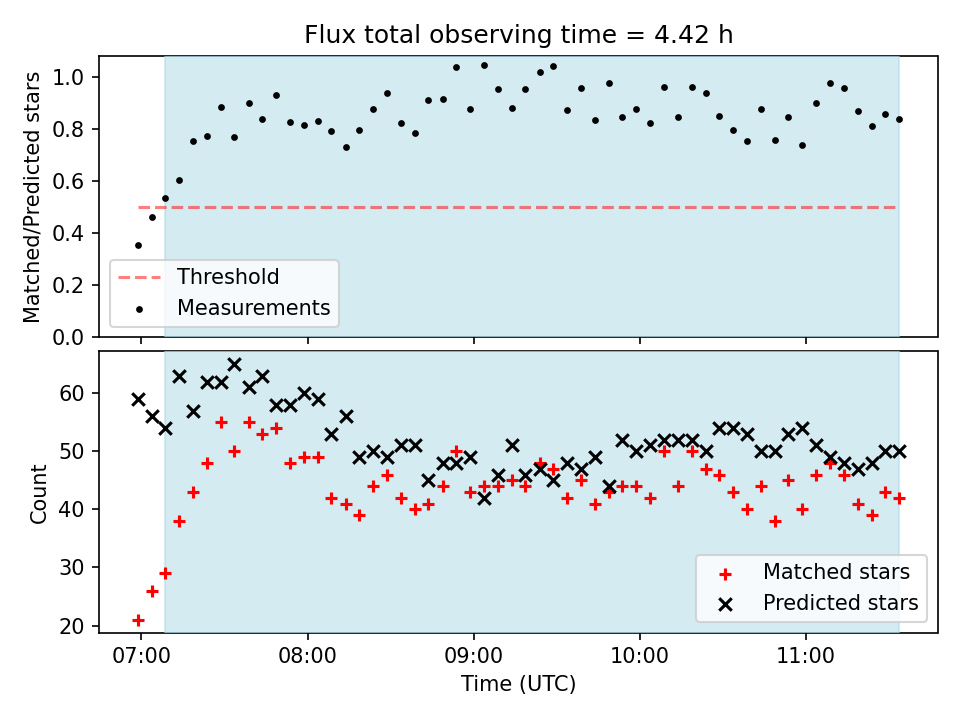 Flux total observing time = 4.42 h

Matched/Predicted stars

1.0
0.8
0.6
0.4
0.2
0.0

Threshold
Measurements

Count

60
50
40
30
20

Matched stars
Predicted stars

07:00
08:00
09:00
10:00
11:00

Time (UTC)